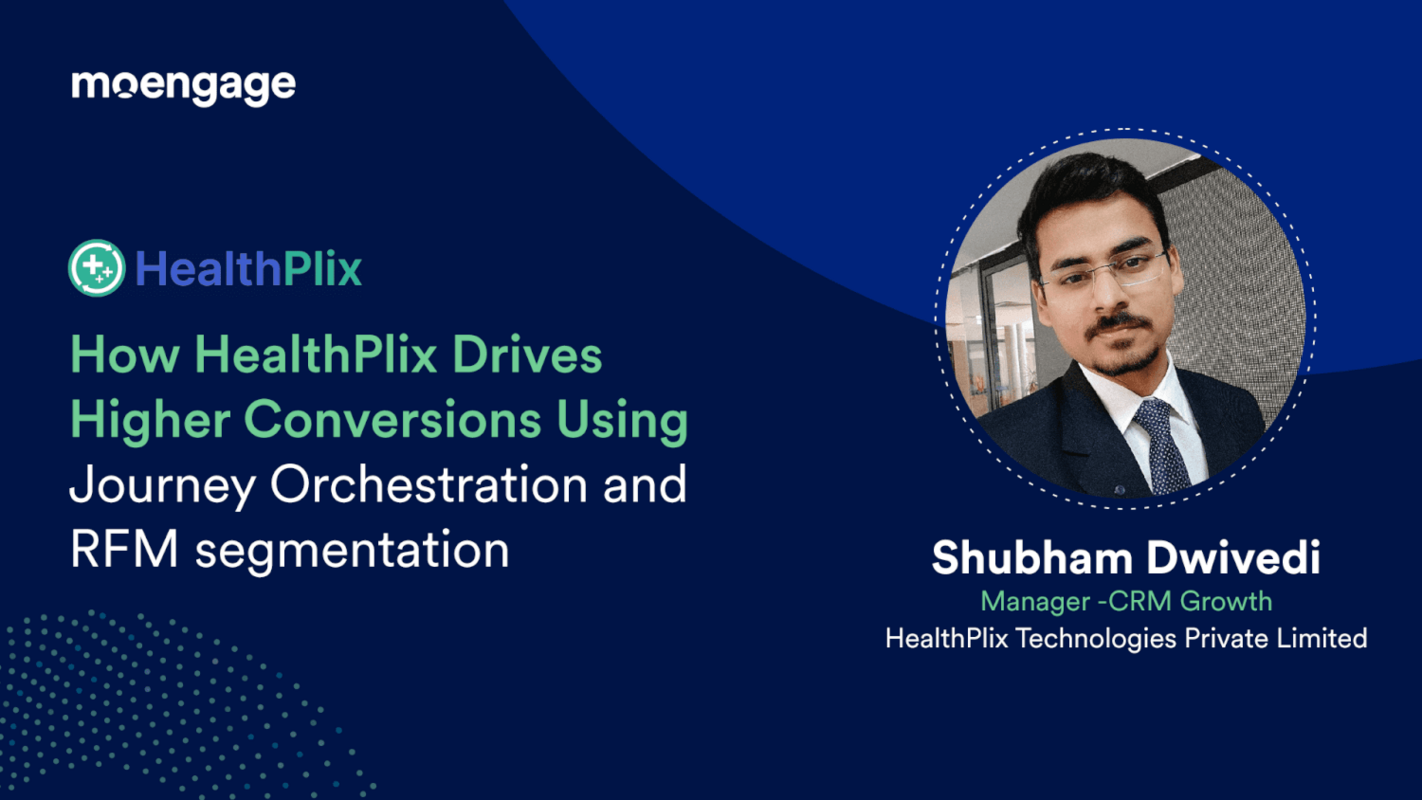 moengage

HealthPlix

How HealthPlix Drives Higher Conversions Using Journey Orchestration and RFM segmentation

Shubham Dwivedi
Manager -CRM Growth
HealthPlix Technologies Private Limited